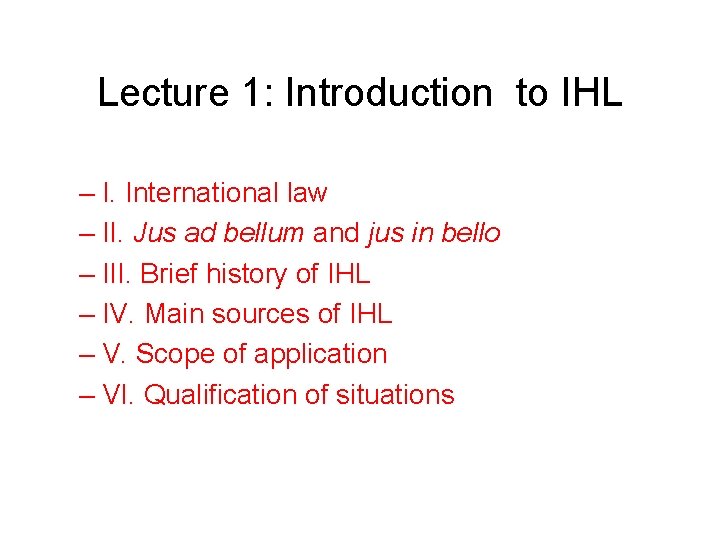 Lecture 1: Introduction to IHL

– I. International law
– II. Jus ad bellum and jus in bello
– III. Brief history of IHL
– IV. Main sources of IHL
– V. Scope of application
– VI. Qualification of situations